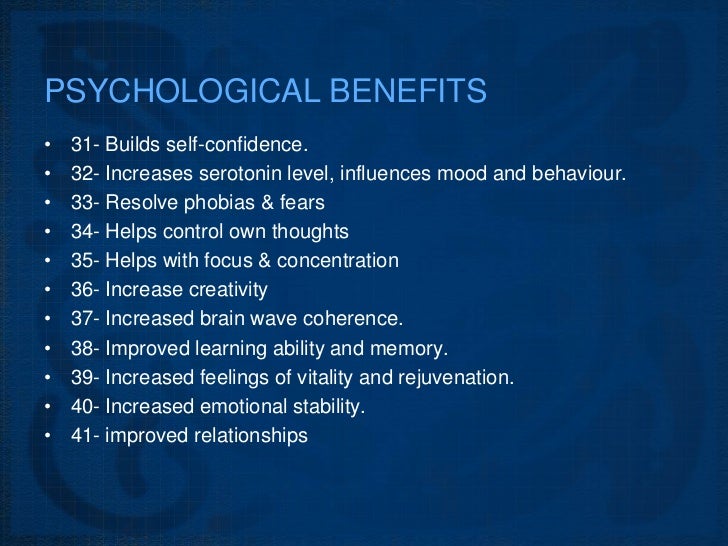 PSYCHOLOGICAL BENEFITS

• 31- Builds self-confidence.
• 32- Increases serotonin level, influences mood and behaviour.
• 33- Resolve phobias & fears
• 34- Helps control own thoughts
• 35- Helps with focus & concentration
• 36- Increase creativity
• 37- Increased brain wave coherence.
• 38- Improved learning ability and memory.
• 39- Increased feelings of vitality and rejuvenation.
• 40- Increased emotional stability.
• 41- improved relationships